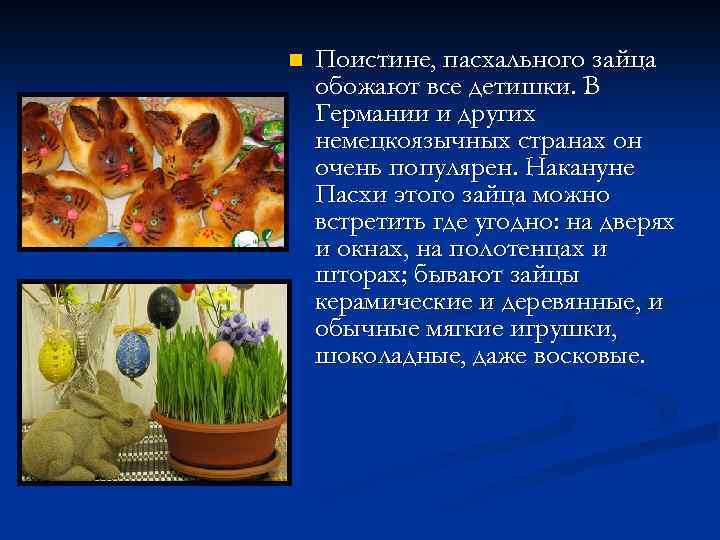 Поистине, пасхального зайца обожают все детишки. В Германии и других немецкоязычных странах он очень популярен. Накануне Пасхи этого зайца можно встретить где угодно: на дверях и окнах, на полотенцах и шторах; бывают зайцы керамические и деревянные, и обычные мягкие игрушки, шоколадные, даже восковые.